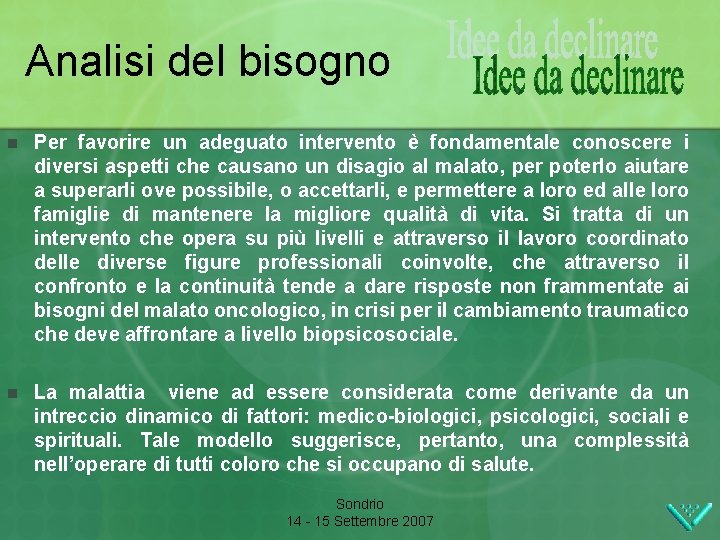 Analisi del bisogno

Idee da declinare
Idee da declinare

Per favorire un adeguato intervento è fondamentale conoscere i diversi aspetti che causano un disagio al malato, per poterlo aiutare a superarli ove possibile, o accettarli, e permettere a loro ed alle loro famiglie di mantenere la migliore qualità di vita. Si tratta di un intervento che opera su più livelli e attraverso il lavoro coordinato delle diverse figure professionali coinvolte, che attraverso il confronto e la continuità tende a dare risposte non frammentate ai bisogni del malato oncologico, in crisi per il cambiamento traumatico che deve affrontare a livello biopsicosociale.

La malattia viene ad essere considerata come derivante da un intreccio dinamico di fattori: medico-biologici, psicologici, sociali e spirituali. Tale modello suggerisce, pertanto, una complessità nell'operare di tutti coloro che si occupano di salute.

Sondrio
14 - 15 Settembre 2007